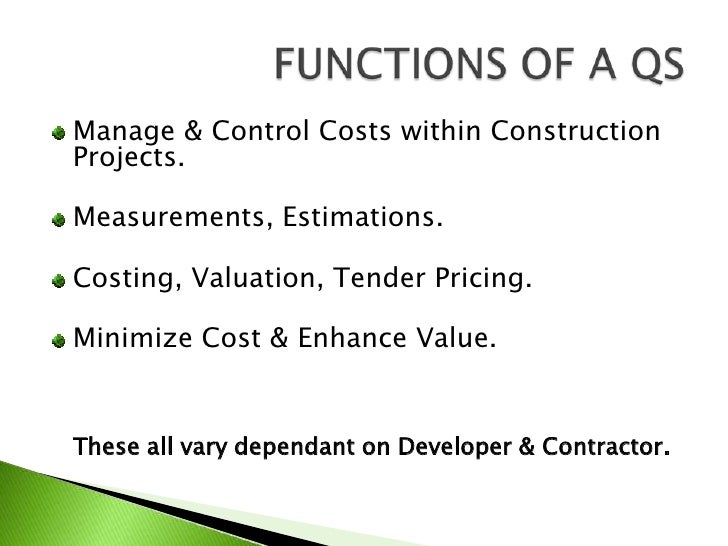 FUNCTIONS OF A QS

Manage & Control Costs within Construction Projects.

Measurements, Estimations.

Costing, Valuation, Tender Pricing.

Minimize Cost & Enhance Value.

These all vary dependant on Developer & Contractor.